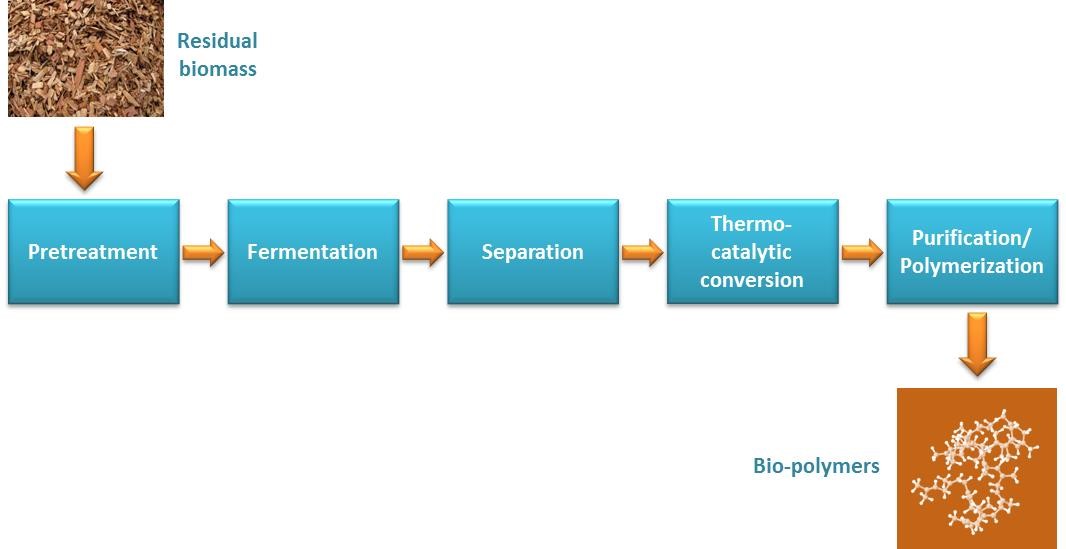 Residual biomass

Pretreatment

Fermentation

Separation

Thermo-catalytic conversion

Purification/ Polymerization

Bio-polymers